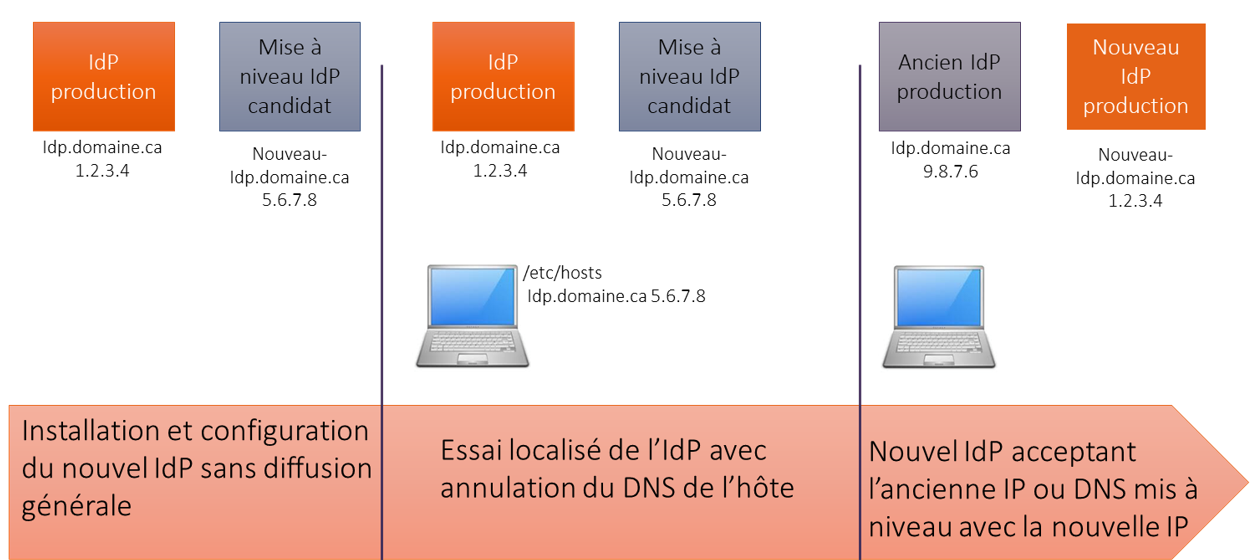 IdP production

Idp.domaine.ca
1.2.3.4

Mise à niveau IdP candidat

Nouveau-Idp.domaine.ca
5.6.7.8

IdP production

Idp.domaine.ca
1.2.3.4

Mise à niveau IdP candidat

Nouveau-Idp.domaine.ca
5.6.7.8

/etc/hosts
Idp.domaine.ca 5.6.7.8

Ancien IdP production

Idp.domaine.ca
9.8.7.6

Nouveau IdP production

Nouveau-Idp.domaine.ca
1.2.3.4

Installation et configuration du nouvel IdP sans diffusion générale

Essai localisé de l'IdP avec annulation du DNS de l'hôte

Nouvel IdP acceptant l'ancienne IP ou DNS mis à niveau avec la nouvelle IP